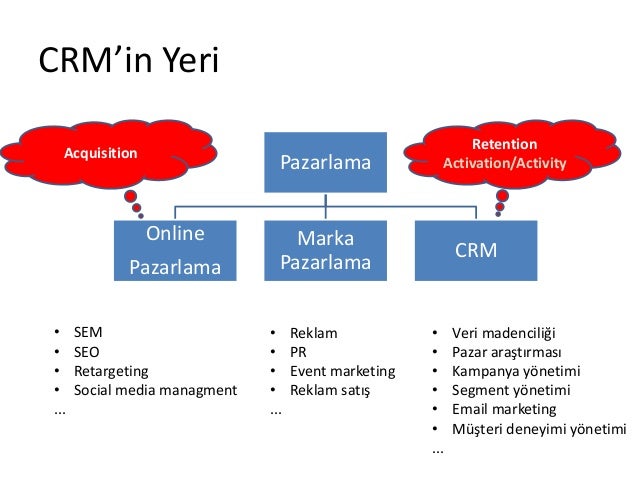 CRM’in Yeri

Acquisition

Pazarlama

Retention
Activation/Activity

Online Pazarlama

Marka Pazarlama

CRM

• SEM
• SEO
• Retargeting
• Social media managment
...

• Reklam
• PR
• Event marketing
• Reklam satış
...

• Veri madenciliği
• Pazar araştırması
• Kampanya yönetimi
• Segment yönetimi
• Email marketing
• Müşteri deneyimi yönetimi
...